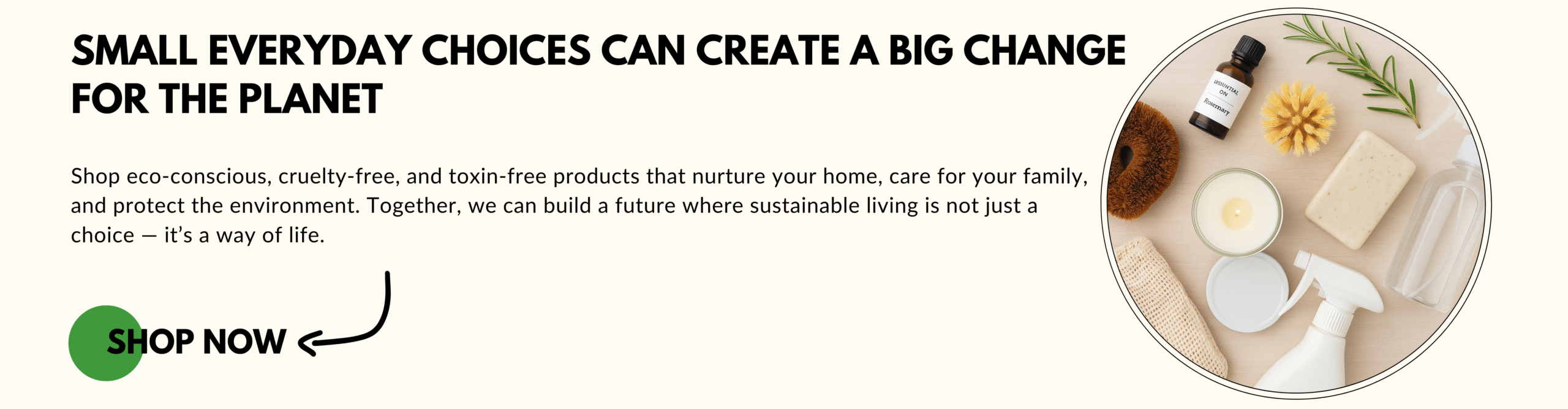 SMALL EVERYDAY CHOICES CAN CREATE A BIG CHANGE FOR THE PLANET

Shop eco-conscious, cruelty-free, and toxin-free products that nurture your home, care for your family, and protect the environment. Together, we can build a future where sustainable living is not just a choice — it's a way of life.

SHOP NOW

ESSENTIAL OIL
Rosemary